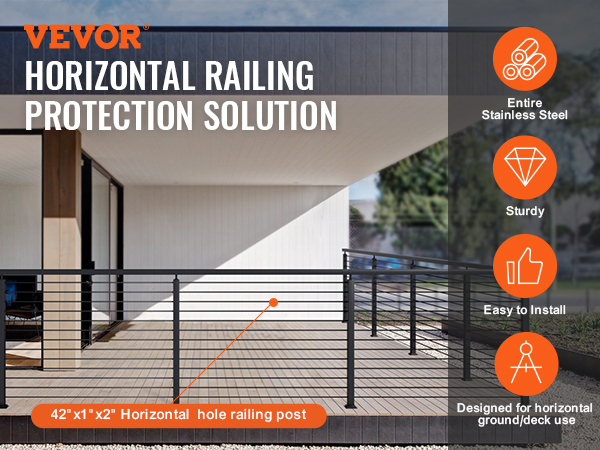 VEVOR®
HORIZONTAL RAILING PROTECTION SOLUTION

Entire Stainless Steel

Sturdy

Easy to Install

Designed for horizontal ground/deck use

42" x1" x2" Horizontal hole railing post